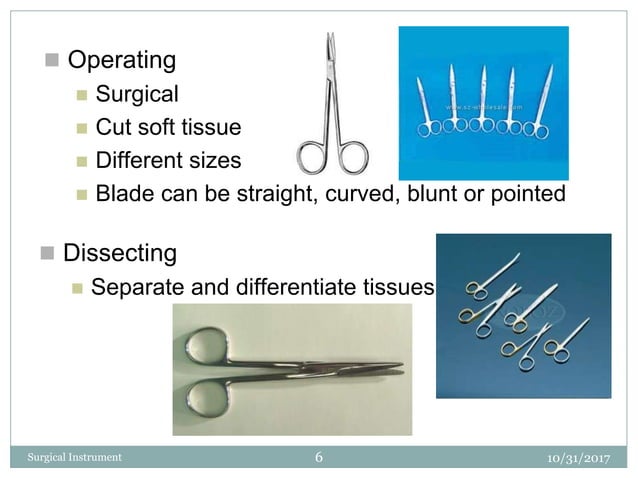 Operating
Surgical
Cut soft tissue
Different sizes
Blade can be straight, curved, blunt or pointed

www.sz-wholesale.com

Dissecting
Separate and differentiate tissues

Surgical Instrument 6 10/31/2017